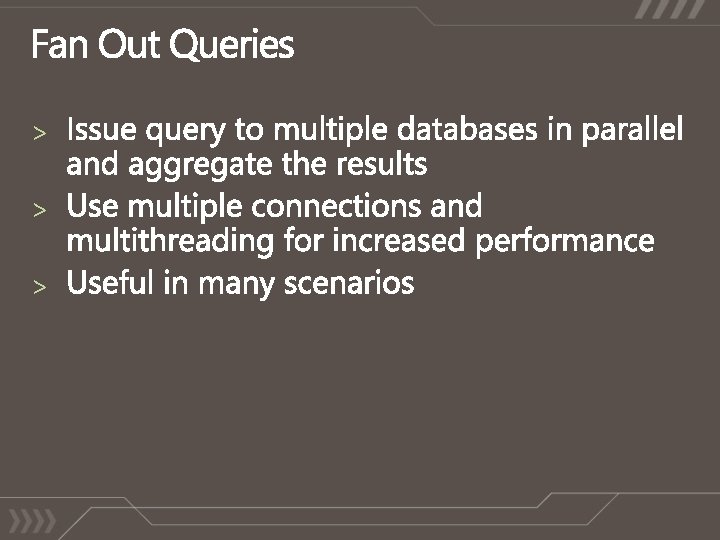 Fan Out Queries

> Issue query to multiple databases in parallel and aggregate the results
> Use multiple connections and multithreading for increased performance
> Useful in many scenarios